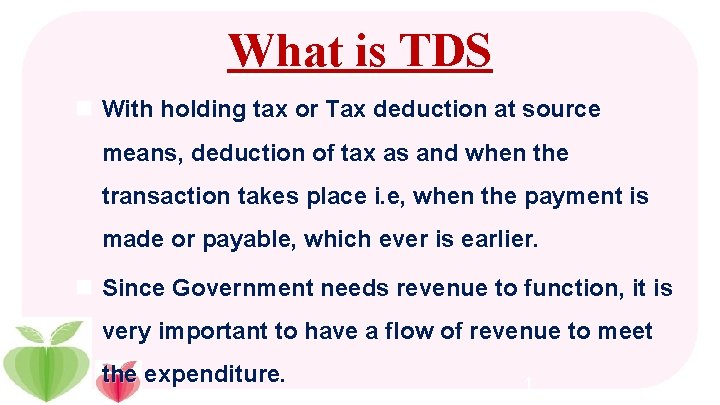 What is TDS

With holding tax or Tax deduction at source means, deduction of tax as and when the transaction takes place i.e, when the payment is made or payable, which ever is earlier.

Since Government needs revenue to function, it is very important to have a flow of revenue to meet the expenditure.